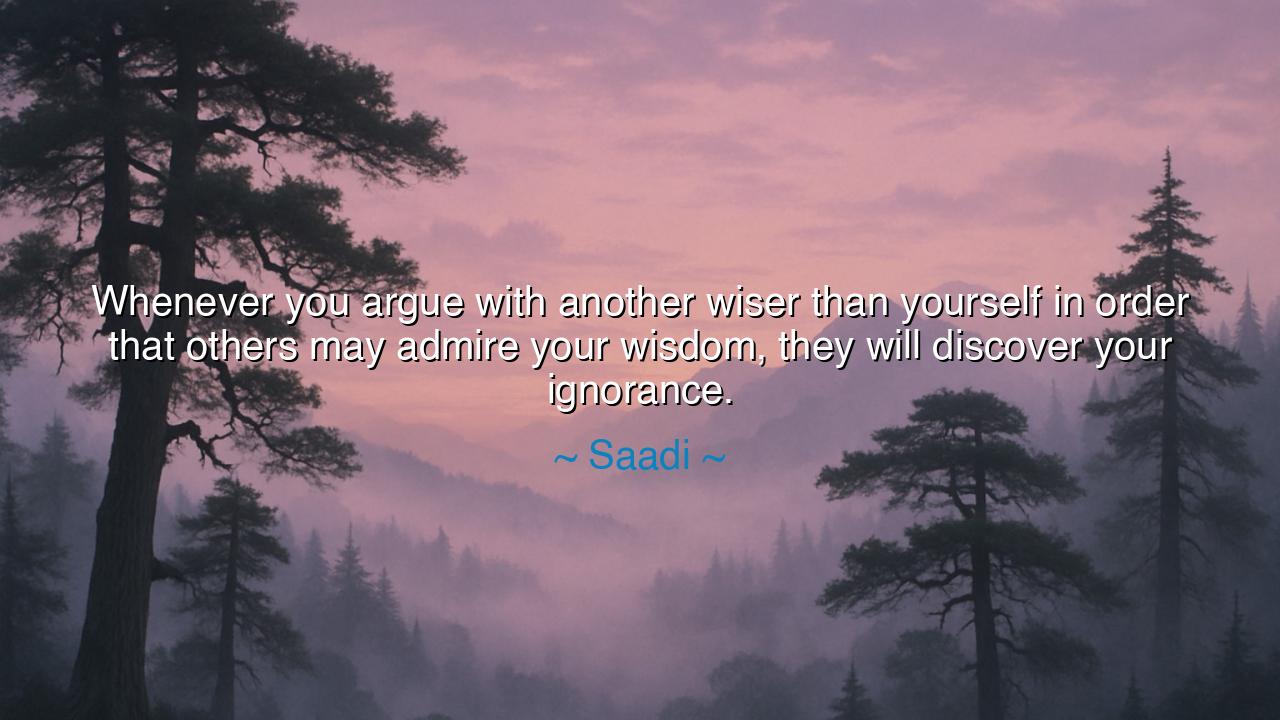 Whenever you argue with another wiser than yourself in order that others may admire your wisdom, they will discover your ignorance.

~ Saadi ~